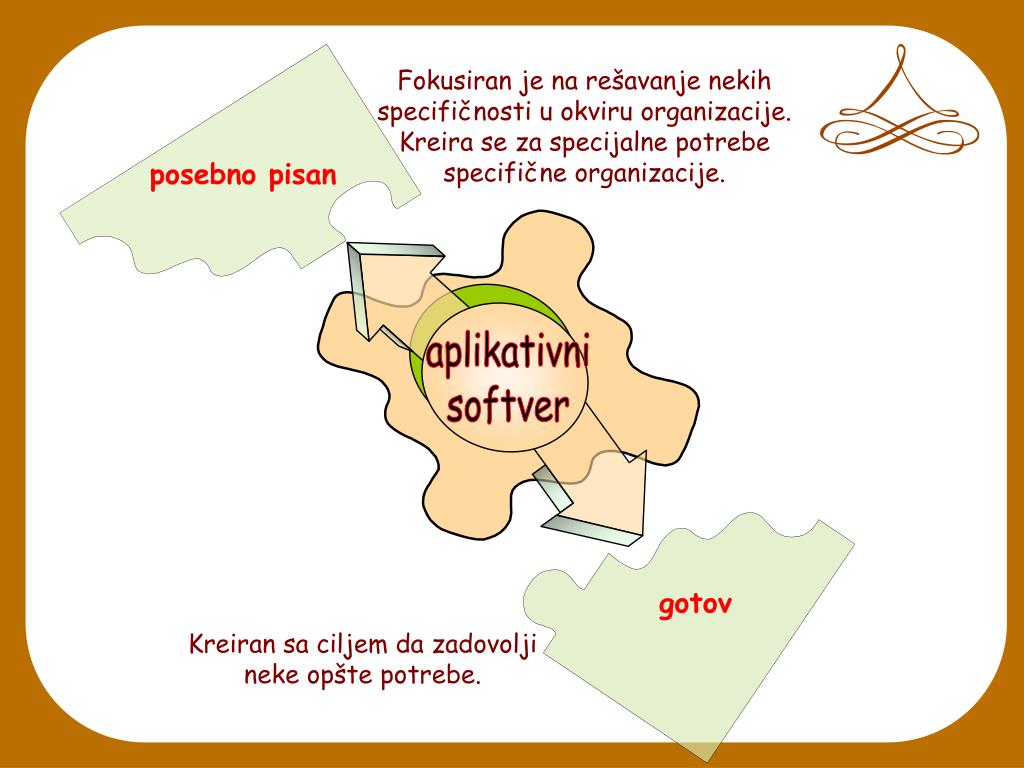 Fokusiran je na rešavanje nekih specifičnosti u okviru organizacije. Kreira se za specijalne potrebe specifične organizacije.

posebno pisan

aplikativni softver

gotov

Kreiran sa ciljem da zadovolji neke opšte potrebe.